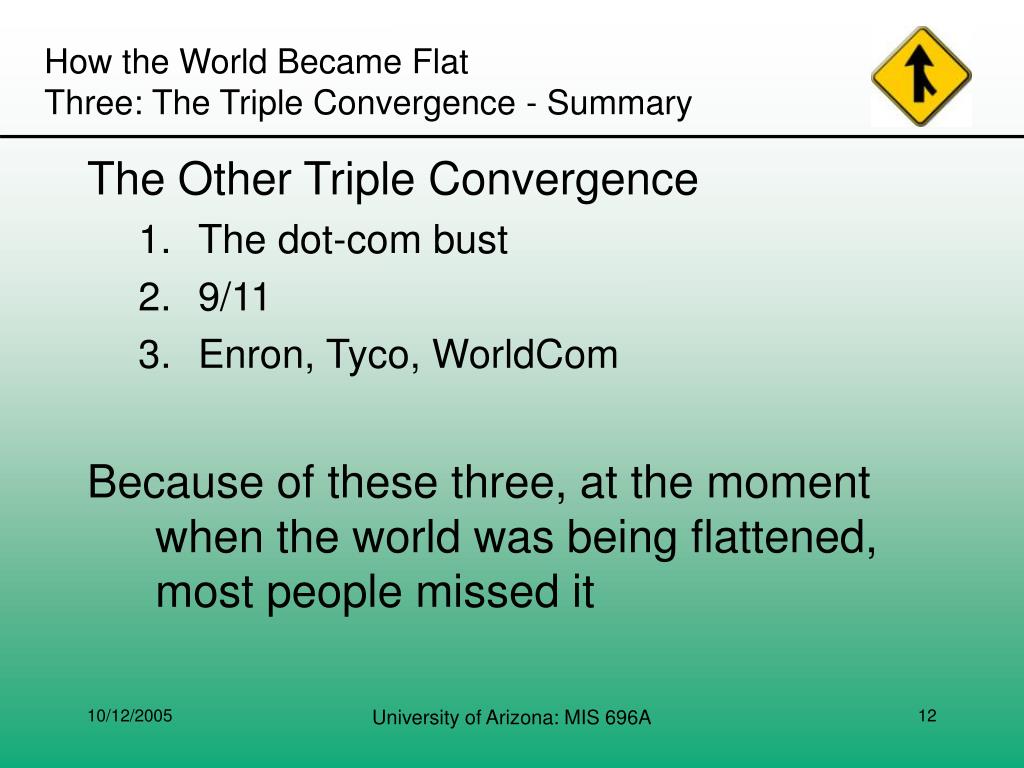 How the World Became Flat
Three: The Triple Convergence - Summary

The Other Triple Convergence
1. The dot-com bust
2. 9/11
3. Enron, Tyco, WorldCom

Because of these three, at the moment when the world was being flattened, most people missed it

10/12/2005
University of Arizona: MIS 696A
12